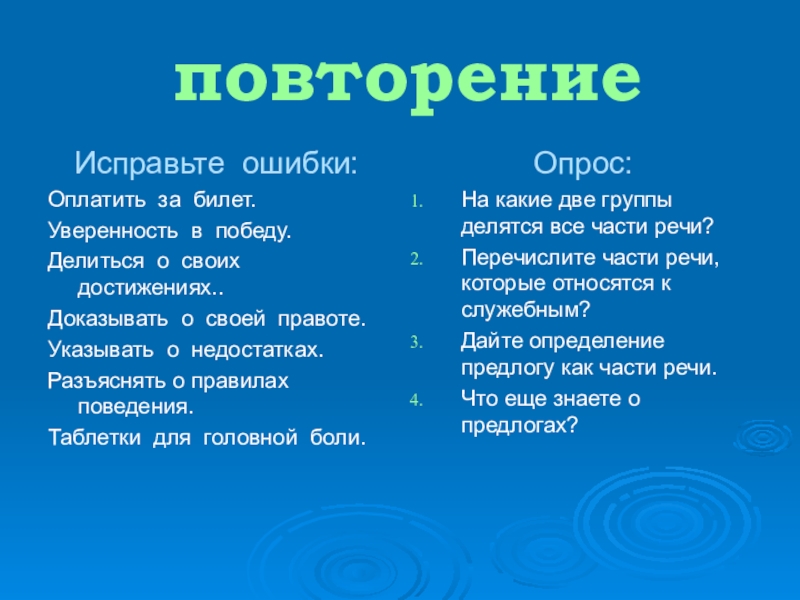 повторение

Исправьте ошибки:

Оплатить за билет.

Уверенность в победу.

Делиться о своих достижениях..

Доказывать о своей правоте.

Указывать о недостатках.

Разъяснять о правилах поведения.

Таблетки для головной боли.

Опрос:

1. На какие две группы делятся все части речи?
2. Перечислите части речи, которые относятся к служебным?
3. Дайте определение предлогу как части речи.
4. Что еще знаете о предлогах?